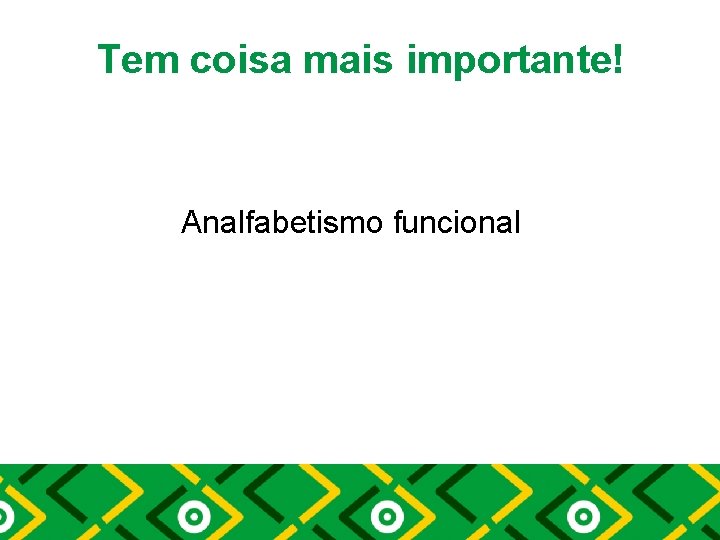 Tem coisa mais importante!

Analfabetismo funcional